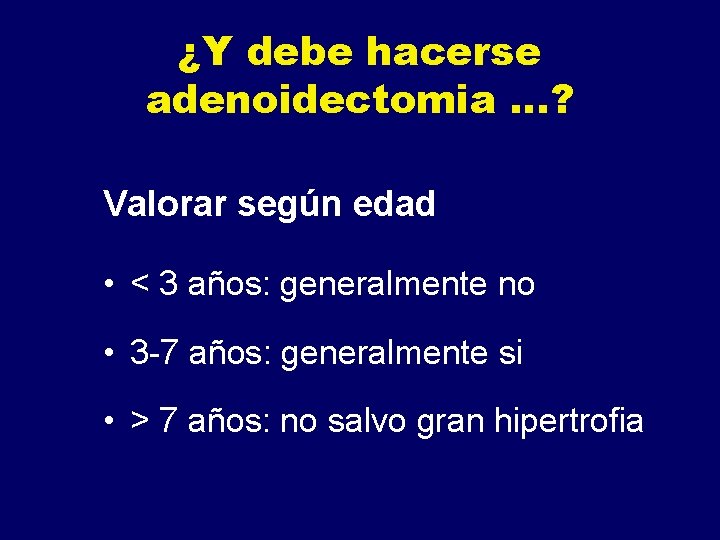 ¿Y debe hacerse adenoidectomia ...?

Valorar según edad

• < 3 años: generalmente no

• 3-7 años: generalmente si

• > 7 años: no salvo gran hipertrofia